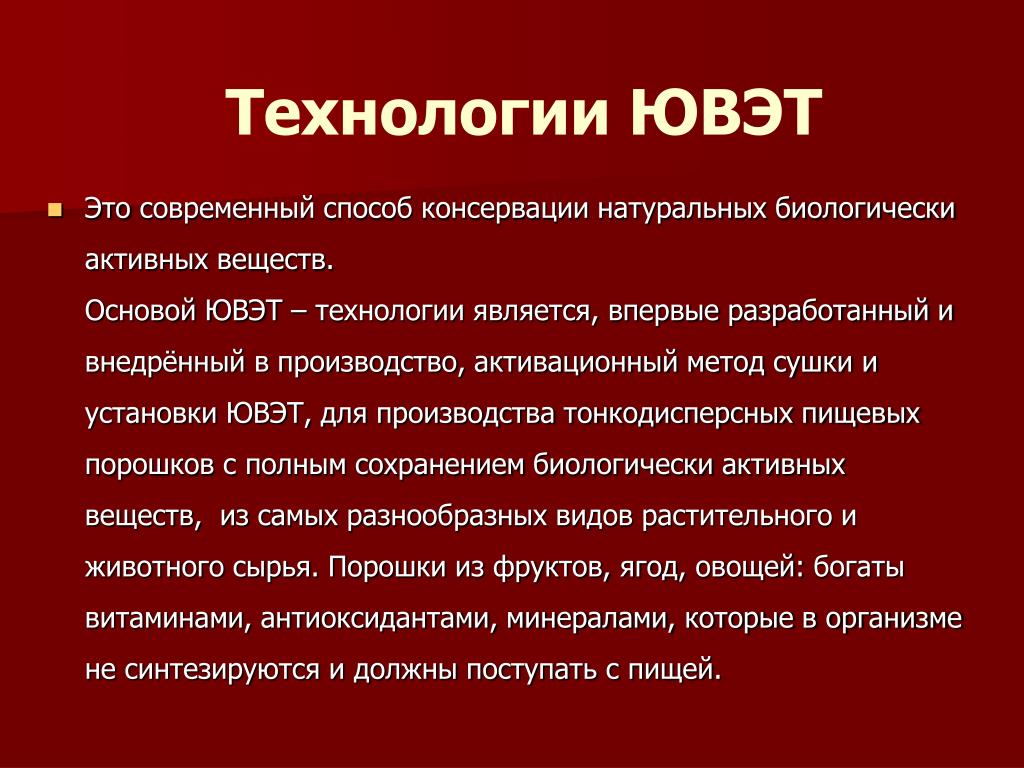 Технологии ЮВЭТ

Это современный способ консервации натуральных биологически активных веществ.
Основой ЮВЭТ – технологии является, впервые разработанный и внедрённый в производство, активационный метод сушки и установки ЮВЭТ, для производства тонкодисперсных пищевых порошков с полным сохранением биологически активных веществ, из самых разнообразных видов растительного и животного сырья. Порошки из фруктов, ягод, овощей: богаты витаминами, антиоксидантами, минералами, которые в организме не синтезируются и должны поступать с пищей.